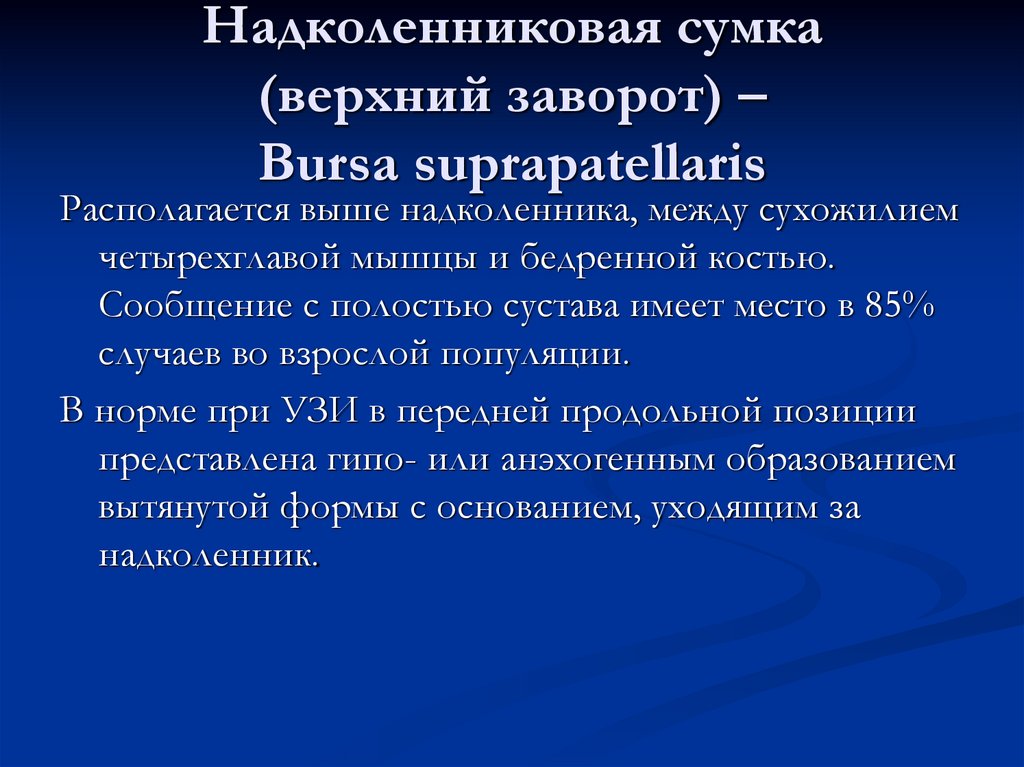 Надколенниковая сумка (верхний заворот) – Bursa suprapatellaris

Располагается выше надколенника, между сухожилием четырехглавой мышцы и бедренной костью. Сообщение с полостью сустава имеет место в 85% случаев во взрослой популяции.

В норме при УЗИ в передней продольной позиции представлена гипо- или анэхогенным образованием вытянутой формы с основанием, уходящим за надколенник.